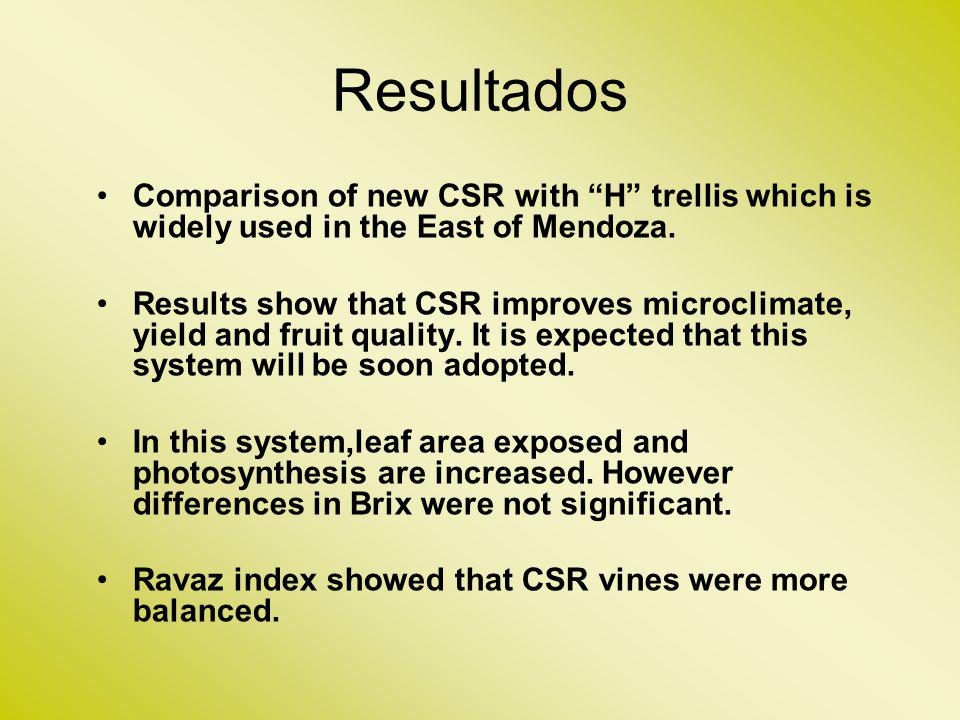 Resultados

• Comparison of new CSR with “H” trellis which is widely used in the East of Mendoza.

• Results show that CSR improves microclimate, yield and fruit quality. It is expected that this system will be soon adopted.

• In this system,leaf area exposed and photosynthesis are increased. However differences in Brix were not significant.

• Ravaz index showed that CSR vines were more balanced.